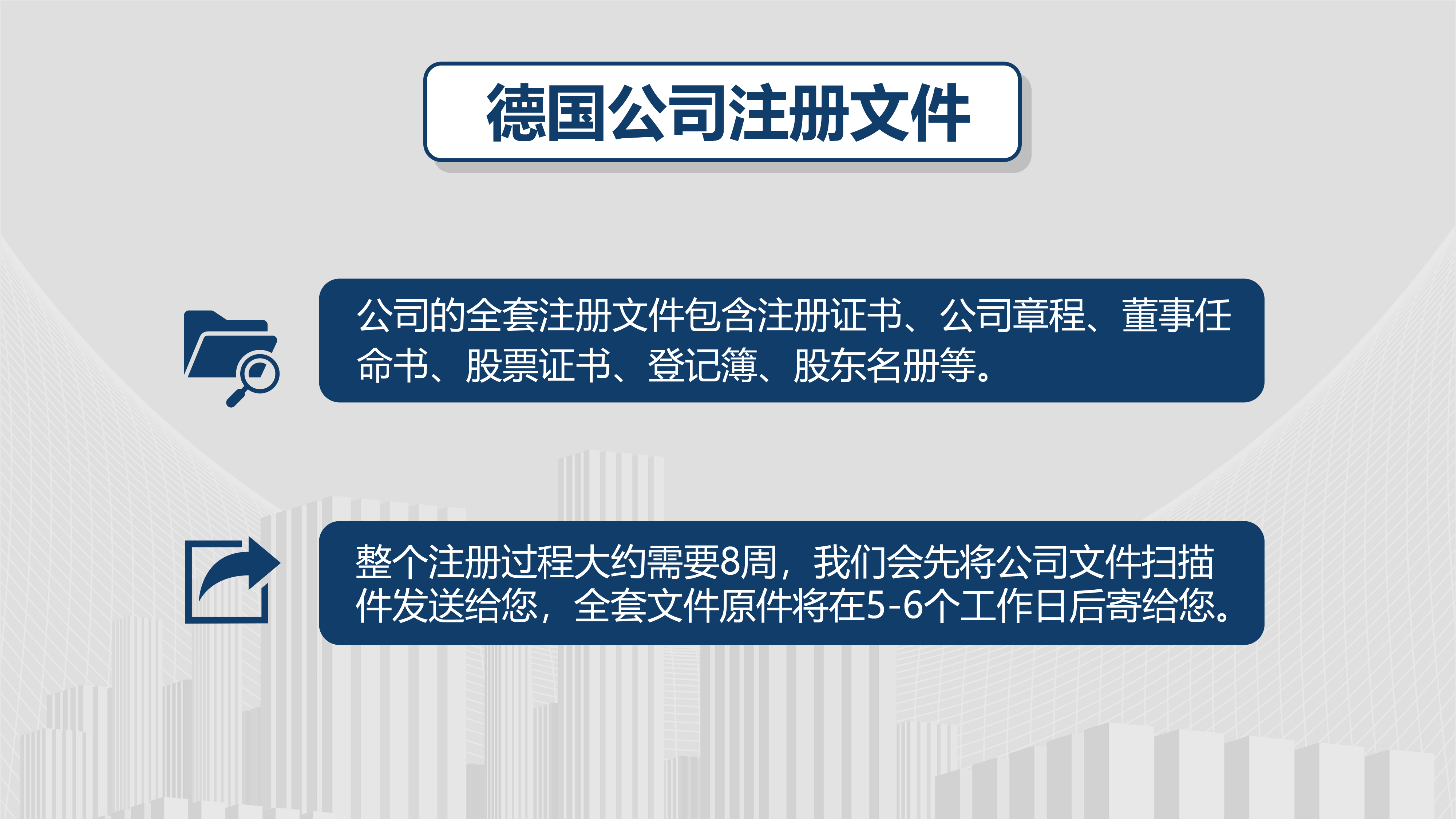 德国公司注册文件

公司的全套注册文件包含注册证书、公司章程、董事任命书、股票证书、登记簿、股东名册等。

整个注册过程大约需要8周，我们会先将公司文件扫描件发送给您，全套文件原件将在5-6个工作日后寄给您。